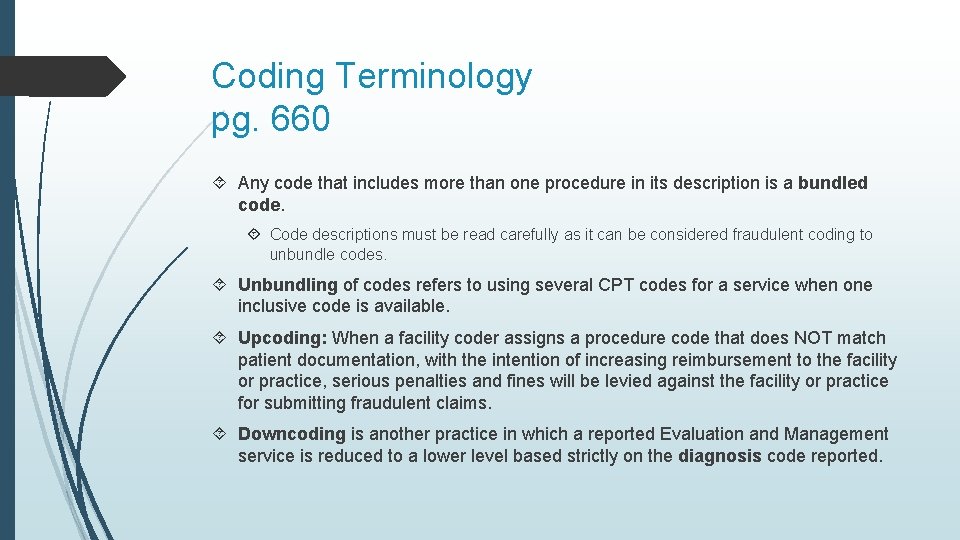 Coding Terminology
pg. 660

Any code that includes more than one procedure in its description is a bundled code.

Code descriptions must be read carefully as it can be considered fraudulent coding to unbundle codes.

Unbundling of codes refers to using several CPT codes for a service when one inclusive code is available.

Upcoding: When a facility coder assigns a procedure code that does NOT match patient documentation, with the intention of increasing reimbursement to the facility or practice, serious penalties and fines will be levied against the facility or practice for submitting fraudulent claims.

Downcoding is another practice in which a reported Evaluation and Management service is reduced to a lower level based strictly on the diagnosis code reported.